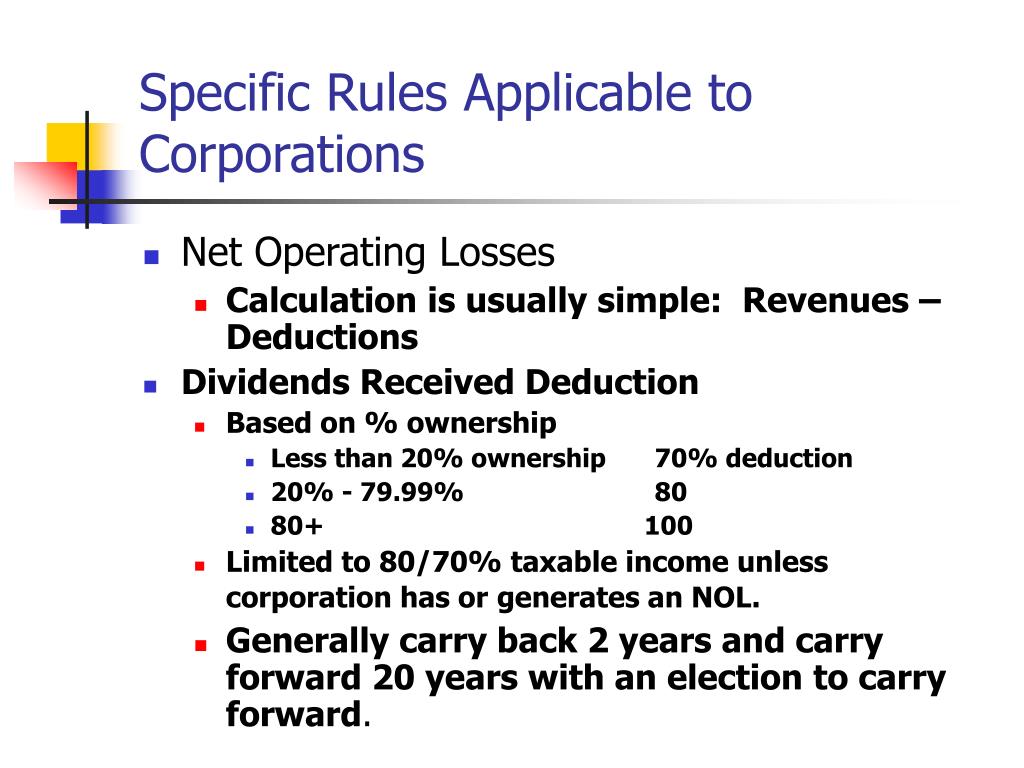 Specific Rules Applicable to Corporations

Net Operating Losses

Calculation is usually simple: Revenues – Deductions

Dividends Received Deduction

Based on % ownership

Less than 20% ownership 70% deduction

20% - 79.99% 80

80+ 100

Limited to 80/70% taxable income unless corporation has or generates an NOL.

Generally carry back 2 years and carry forward 20 years with an election to carry forward.